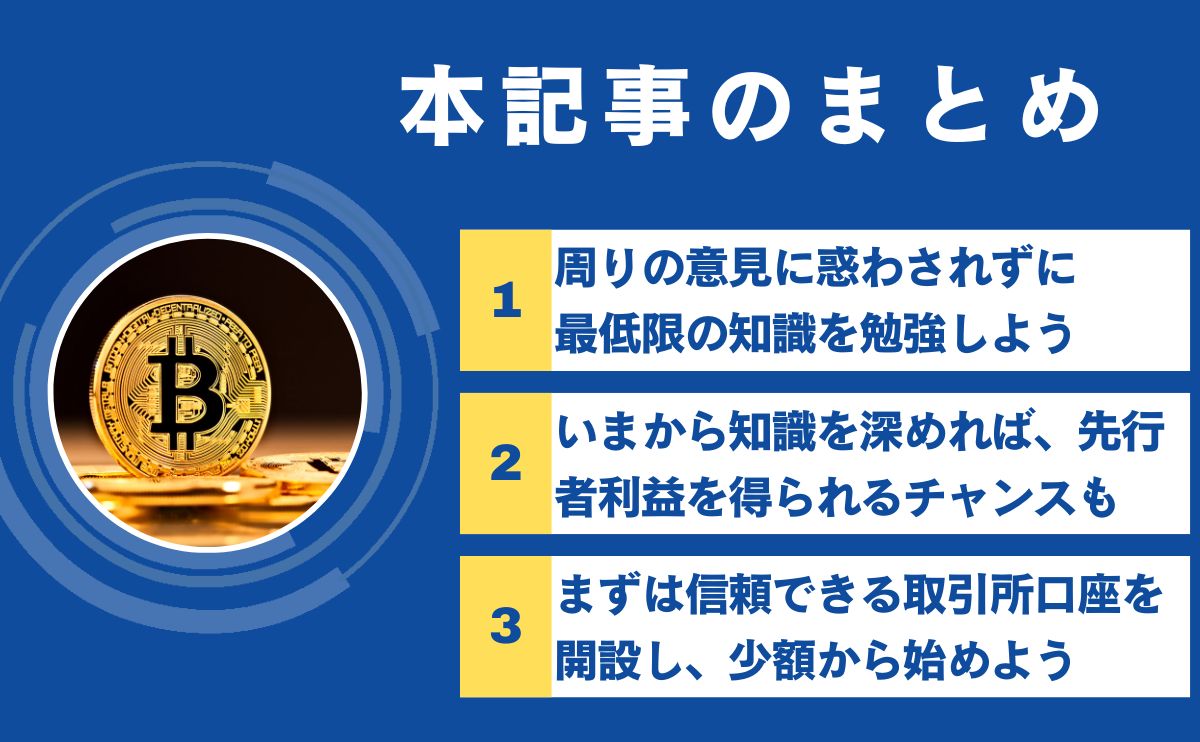 本記事のまとめ

1 周りの意見に惑わされずに最低限の知識を勉強しよう

2 いまから知識を深めれば、先行者利益を得られるチャンスも

3 まずは信頼できる取引所口座を開設し、少額から始めよう